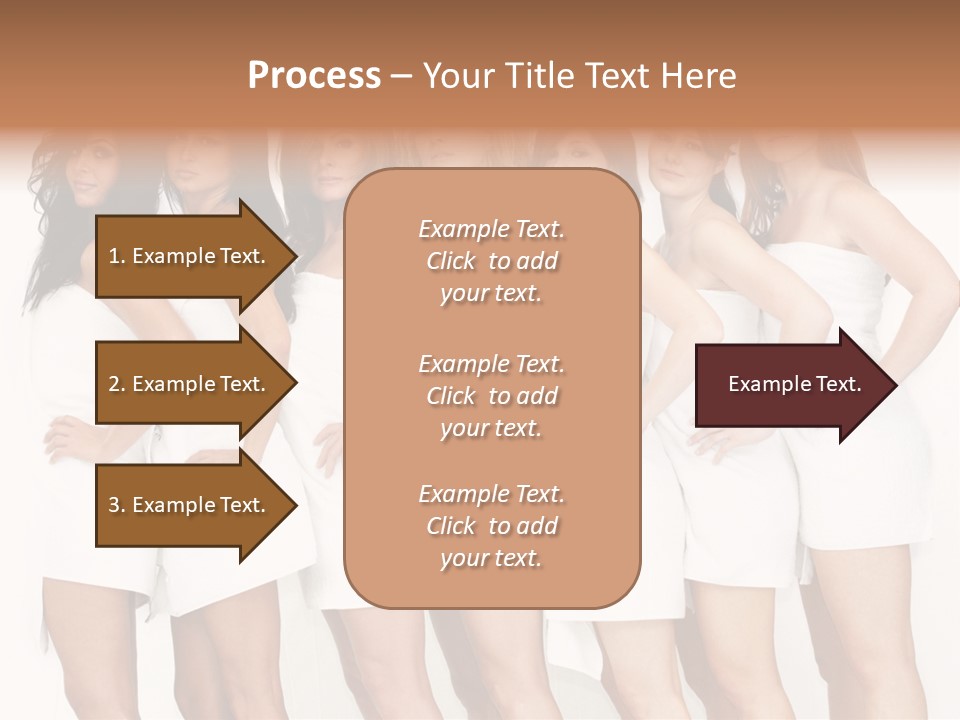 Process – Your Title Text Here

1. Example Text.

2. Example Text.

3. Example Text.

Example Text. Click to add your text.

Example Text. Click to add your text.

Example Text. Click to add your text.

Example Text.